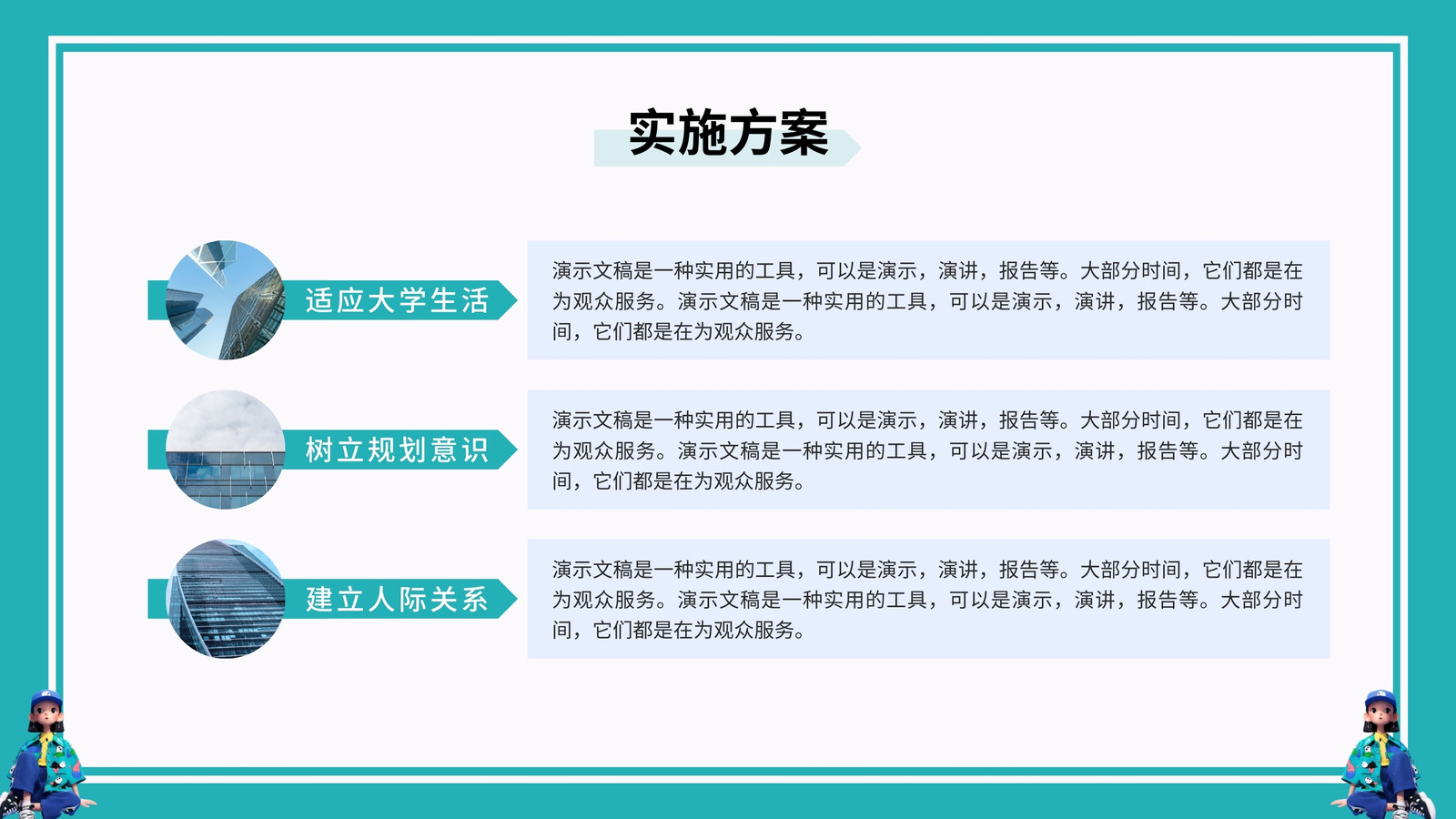 实施方案

适应大学生活

演示文稿是一种实用的工具，可以是演示，演讲，报告等。大部分时间，它们都是在为观众服务。演示文稿是一种实用的工具，可以是演示，演讲，报告等。大部分时间，它们都是在为观众服务。

树立规划意识

演示文稿是一种实用的工具，可以是演示，演讲，报告等。大部分时间，它们都是在为观众服务。演示文稿是一种实用的工具，可以是演示，演讲，报告等。大部分时间，它们都是在为观众服务。

建立人际关系

演示文稿是一种实用的工具，可以是演示，演讲，报告等。大部分时间，它们都是在为观众服务。演示文稿是一种实用的工具，可以是演示，演讲，报告等。大部分时间，它们都是在为观众服务。